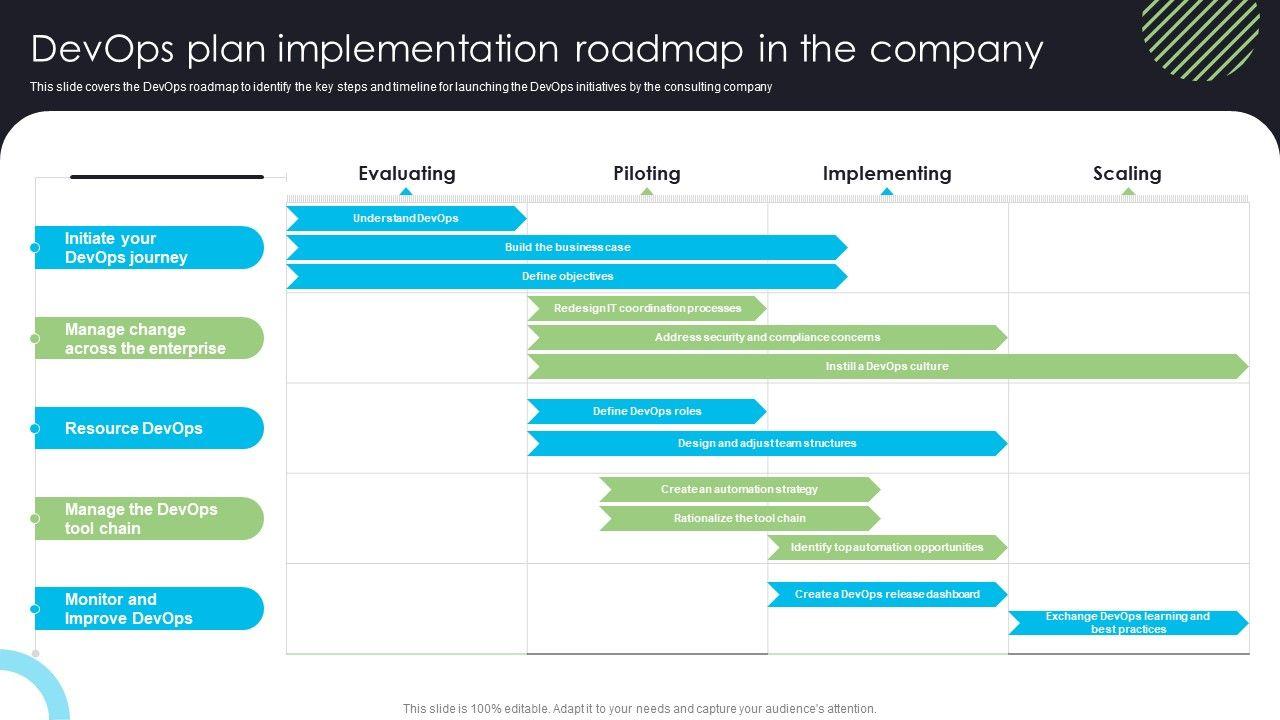 DevOps plan implementation roadmap in the company

This slide covers the DevOps roadmap to identify the key steps and timeline for launching the DevOps initiatives by the consulting company

Evaluating

Piloting

Implementing

Scaling

Initiate your DevOps journey

Understand DevOps

Build the business case

Define objectives

Manage change across the enterprise

Redesign IT coordination processes

Address security and compliance concerns

Instill a DevOps culture

Resource DevOps

Define DevOps roles

Design and adjust team structures

Manage the DevOps tool chain

Create an automation strategy

Rationalize the tool chain

Identify top automation opportunities

Monitor and Improve DevOps

Create a DevOps release dashboard

Exchange DevOps learning and best practices

This slide is 100% editable. Adapt it to your needs and capture your audience's attention.